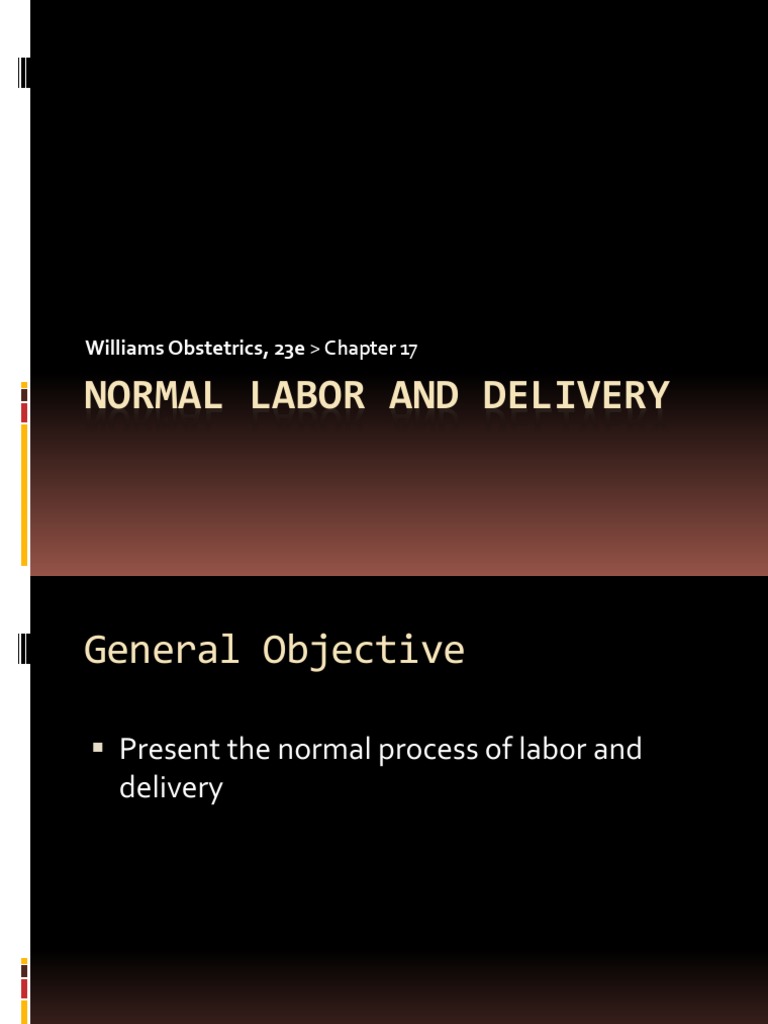 Williams Obstetrics, 23e > Chapter 17

NORMAL LABOR AND DELIVERY

General Objective

• Present the normal process of labor and delivery